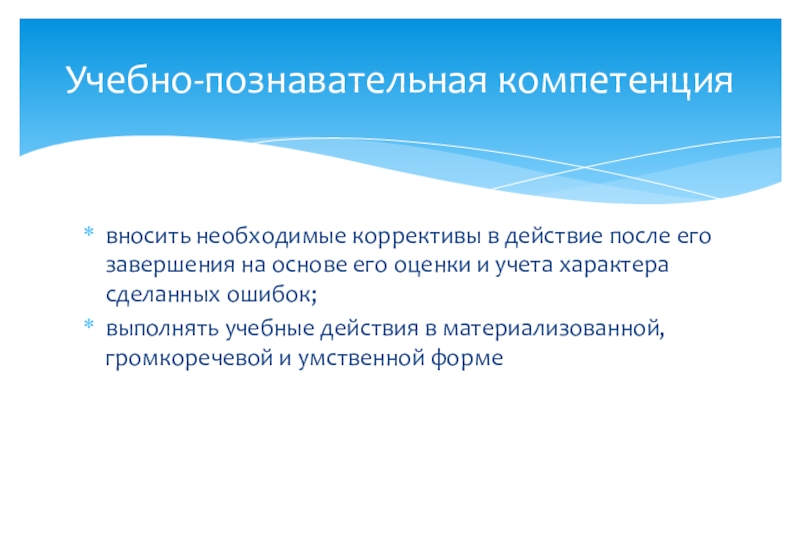 Учебно-познавательная компетенция

* вносить необходимые коррективы в действие после его завершения на основе его оценки и учета характера сделанных ошибок;
* выполнять учебные действия в материализованной, громкоречевой и умственной форме